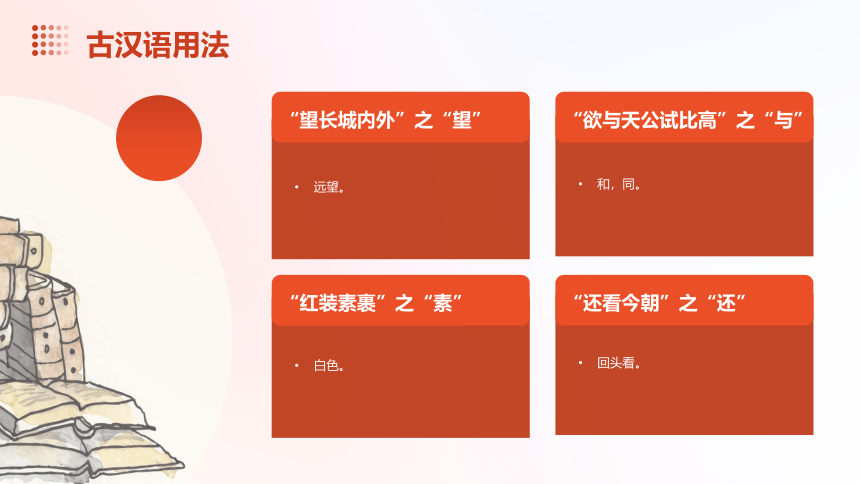 古汉语用法

“望长城内外”之“望”

• 远望。

“欲与天公试比高”之“与”

• 和，同。

“红装素裹”之“素”

• 白色。

“还看今朝”之“还”

• 回头看。